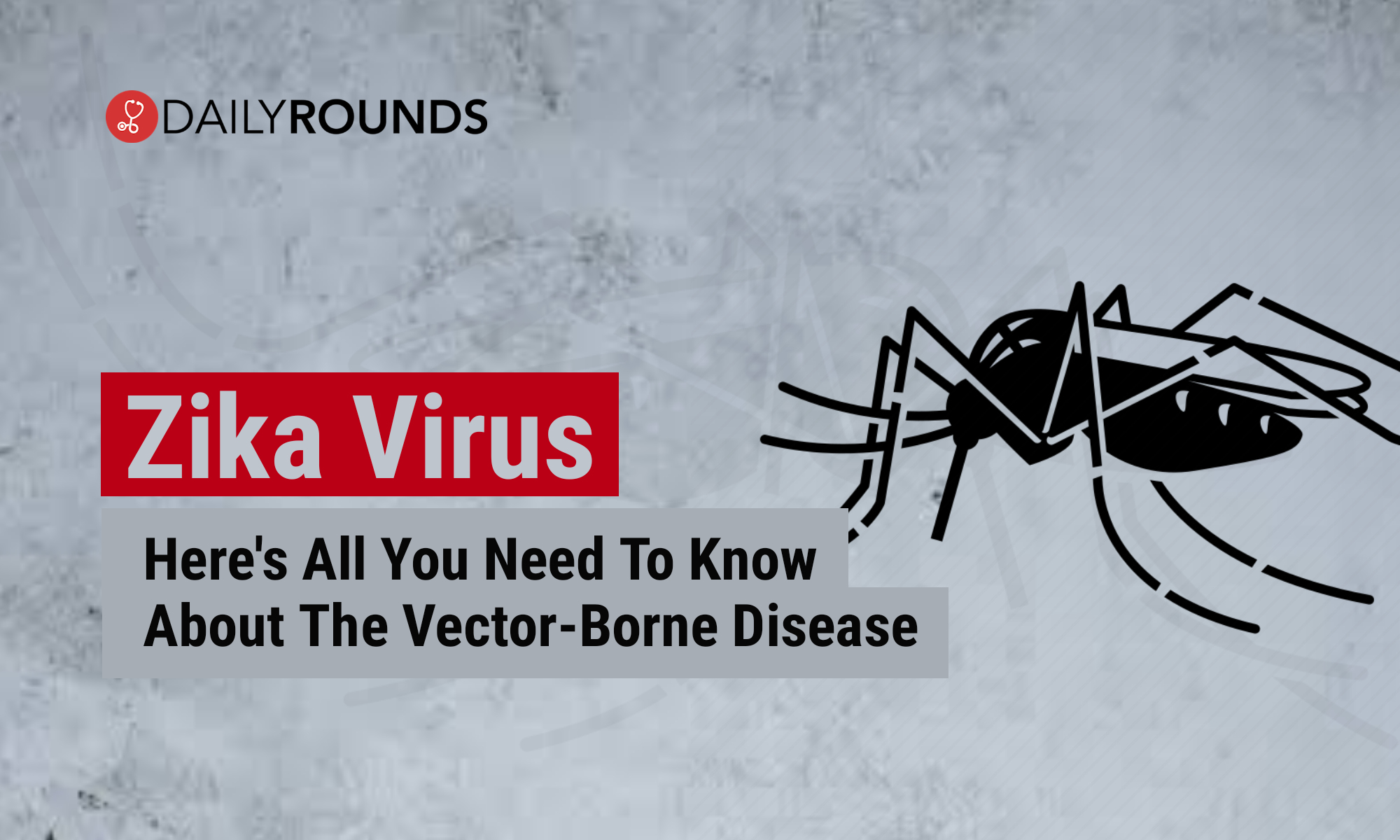 DAILYROUNDS

Zika Virus

Here's All You Need To Know About The Vector-Borne Disease